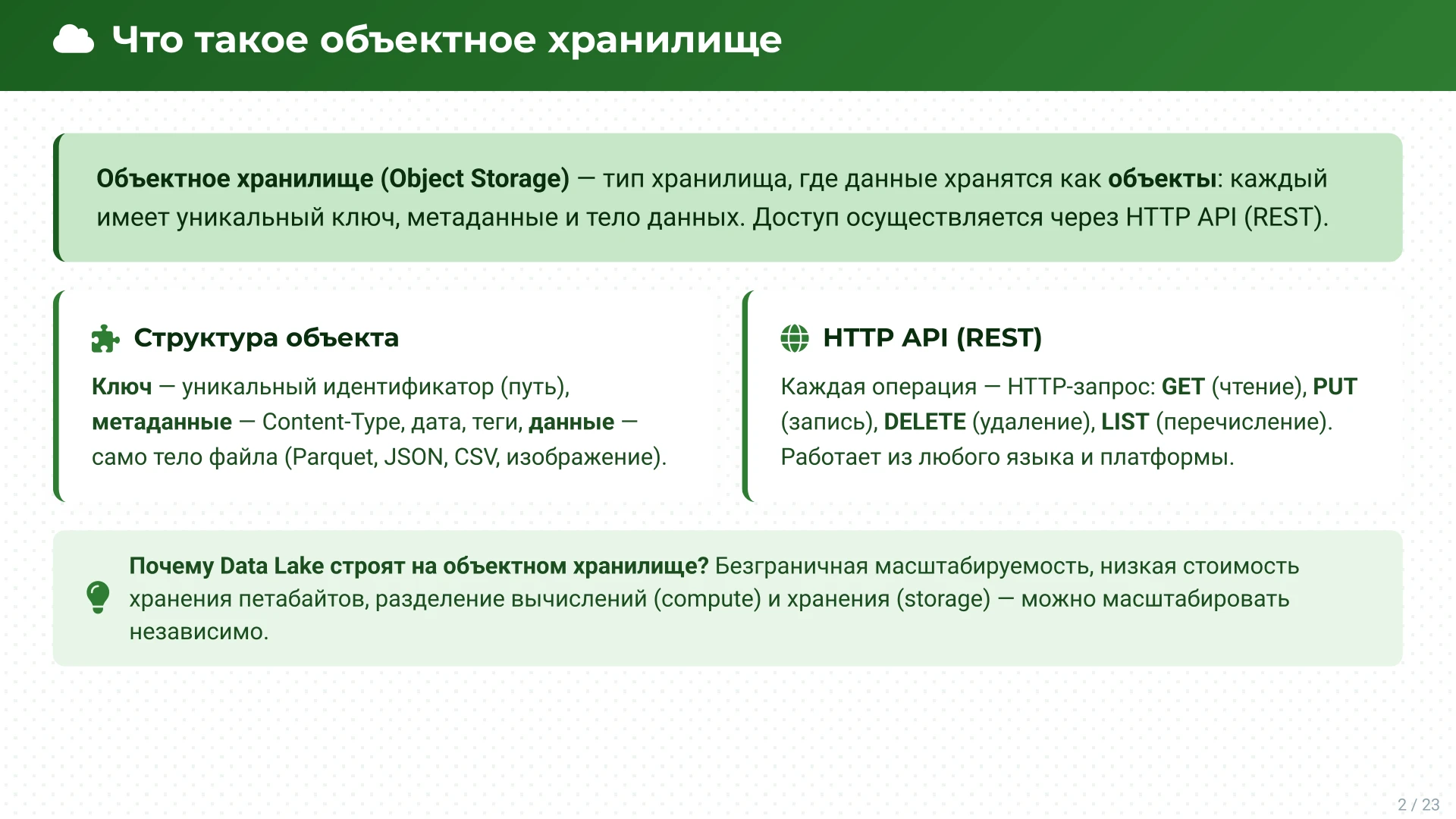 Что такое объектное хранилище

Объектное хранилище (Object Storage) — тип хранилища, где данные хранятся как объекты: каждый имеет уникальный ключ, метаданные и тело данных. Доступ осуществляется через HTTP API (REST).

Структура объекта

Ключ — уникальный идентификатор (путь), метаданные — Content-Type, дата, теги, данные — само тело файла (Parquet, JSON, CSV, изображение).

HTTP API (REST)

Каждая операция — HTTP-запрос: GET (чтение), PUT (запись), DELETE (удаление), LIST (перечисление). Работает из любого языка и платформы.

Почему Data Lake строят на объектном хранилище? Безграничная масштабируемость, низкая стоимость хранения петабайтов, разделение вычислений (compute) и хранения (storage) — можно масштабировать независимо.

2 / 23